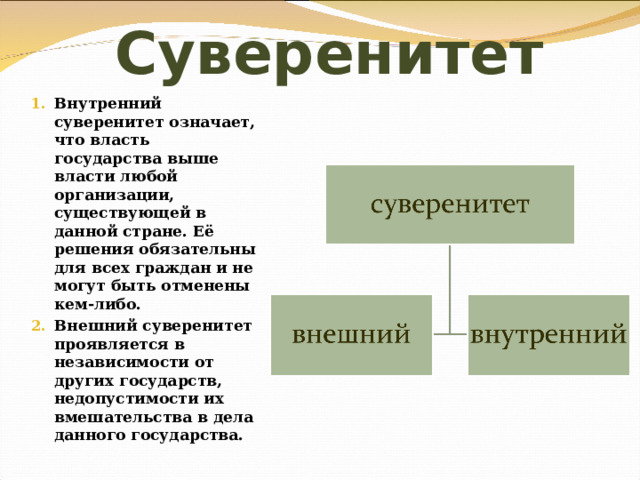 Суверенитет

1. Внутренний суверенитет означает, что власть государства выше власти любой организации, существующей в данной стране. Её решения обязательны для всех граждан и не могут быть отменены кем-либо.
2. Внешний суверенитет проявляется в независимости от других государств, недопустимости их вмешательства в дела данного государства.

суверенитет

внешний

внутренний